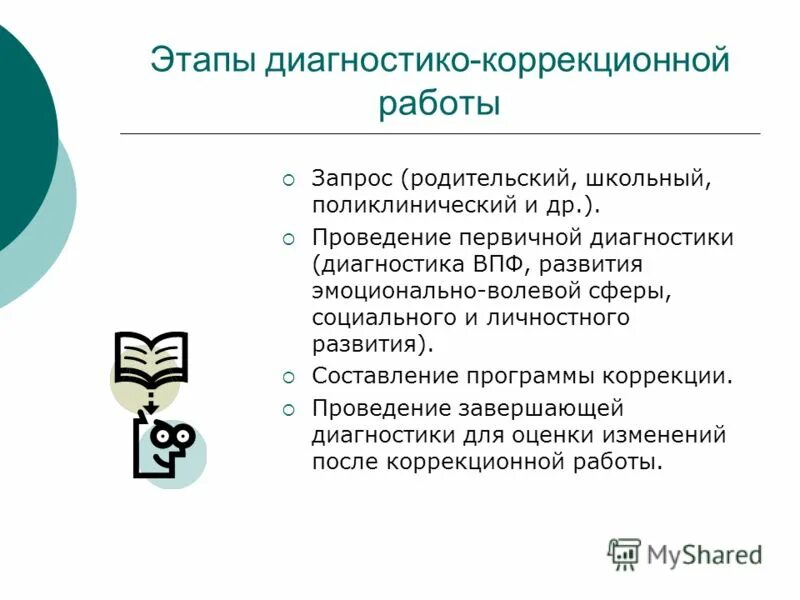 Этапы диагностико-коррекционной работы

Запрос (родительский, школьный, поликлинический и др.).

Проведение первичной диагностики (диагностика ВПФ, развития эмоционально-волевой сферы, социального и личностного развития).

Составление программы коррекции.

Проведение завершающей диагностики для оценки изменений после коррекционной работы.

MyShared